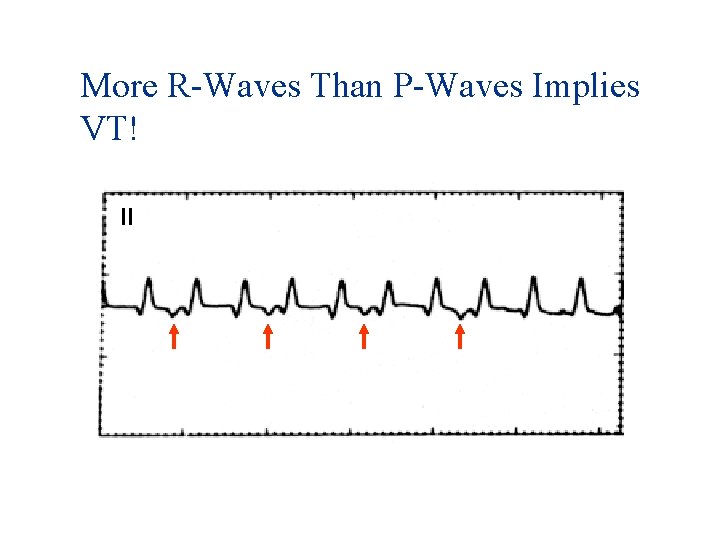 More R-Waves Than P-Waves Implies VT!

II